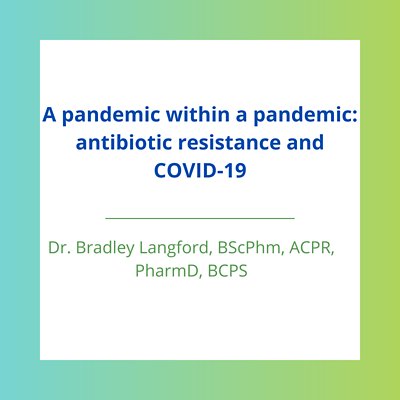 A pandemic within a pandemic: antibiotic resistance and COVID-19

Dr. Bradley Langford, BScPhm, ACPR, PharmD, BCPS